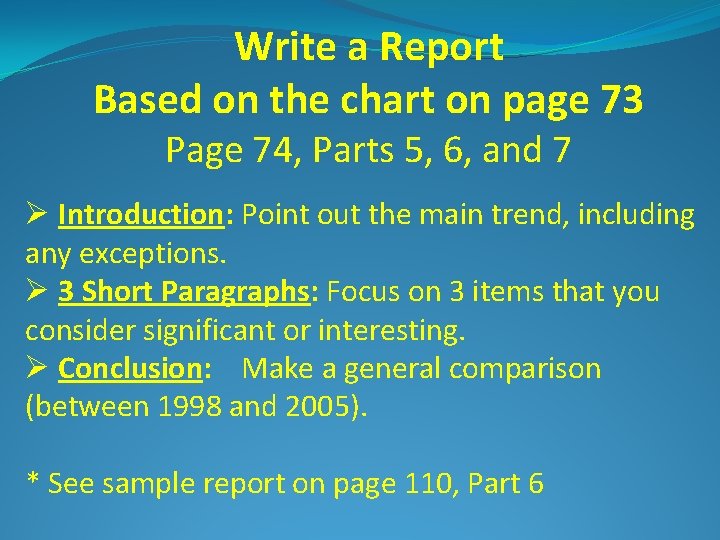 Write a Report
Based on the chart on page 73
Page 74, Parts 5, 6, and 7

➢ Introduction: Point out the main trend, including any exceptions.
➢ 3 Short Paragraphs: Focus on 3 items that you consider significant or interesting.
➢ Conclusion: Make a general comparison (between 1998 and 2005).

* See sample report on page 110, Part 6